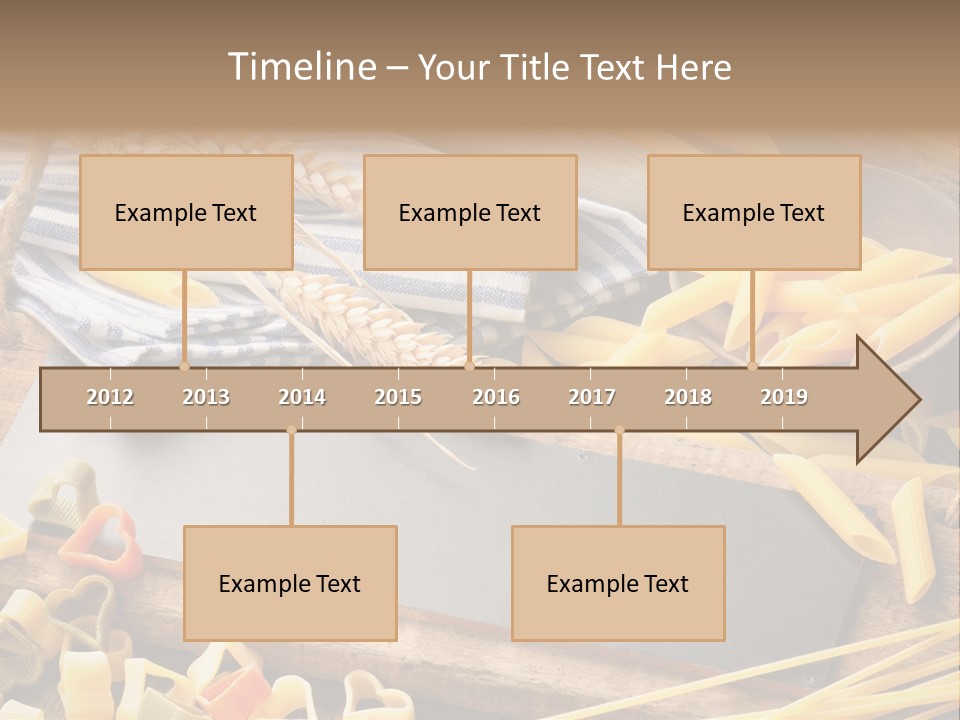 Timeline – Your Title Text Here

Example Text

Example Text

Example Text

2012 2013 2014 2015 2016 2017 2018 2019

Example Text

Example Text